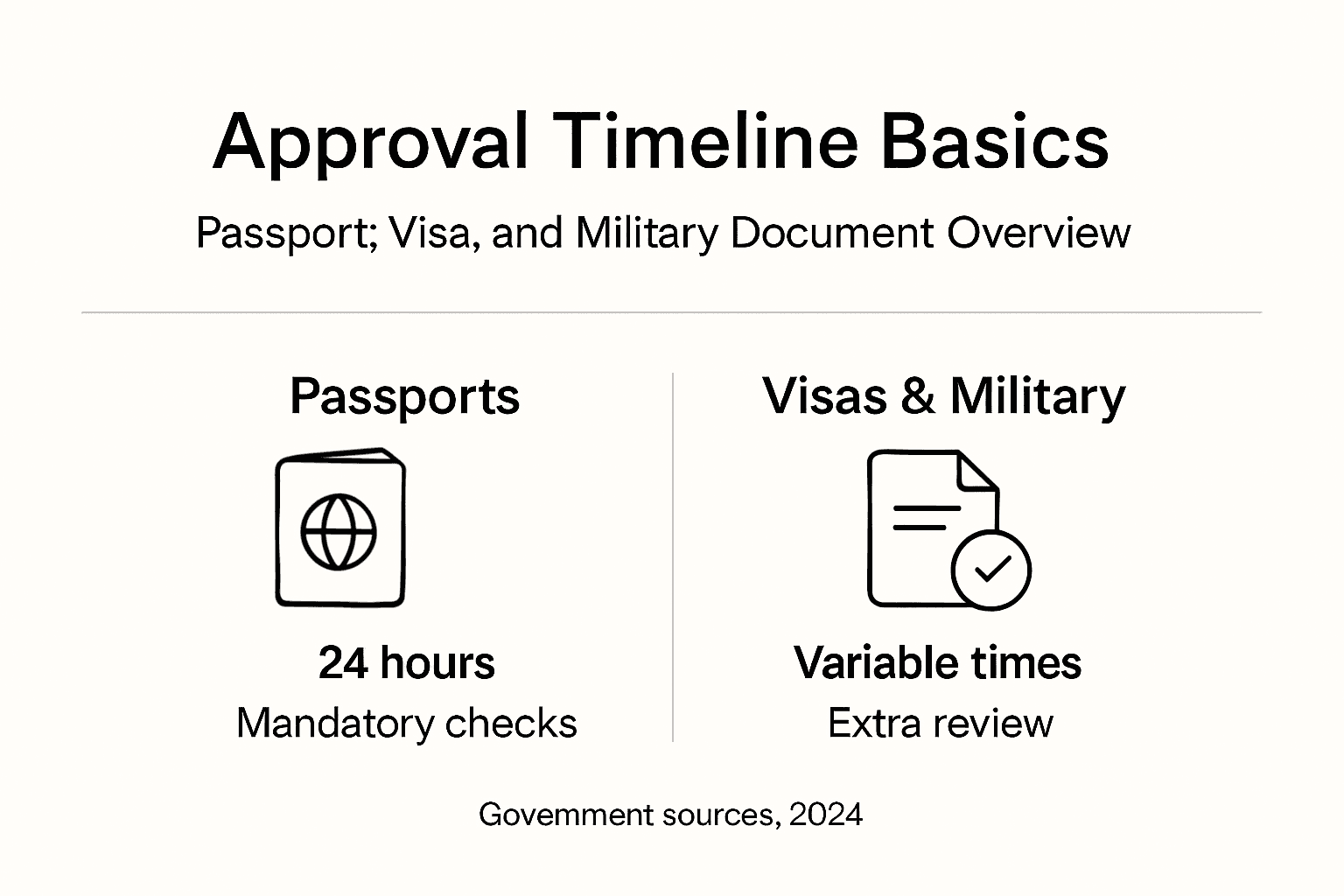 Approval Timeline Basics

Passport; Visa, and Military Document Overview

Passports

24 hours
Mandatory checks

Visas & Military

Variable times
Extra review

Govemment sources, 2024